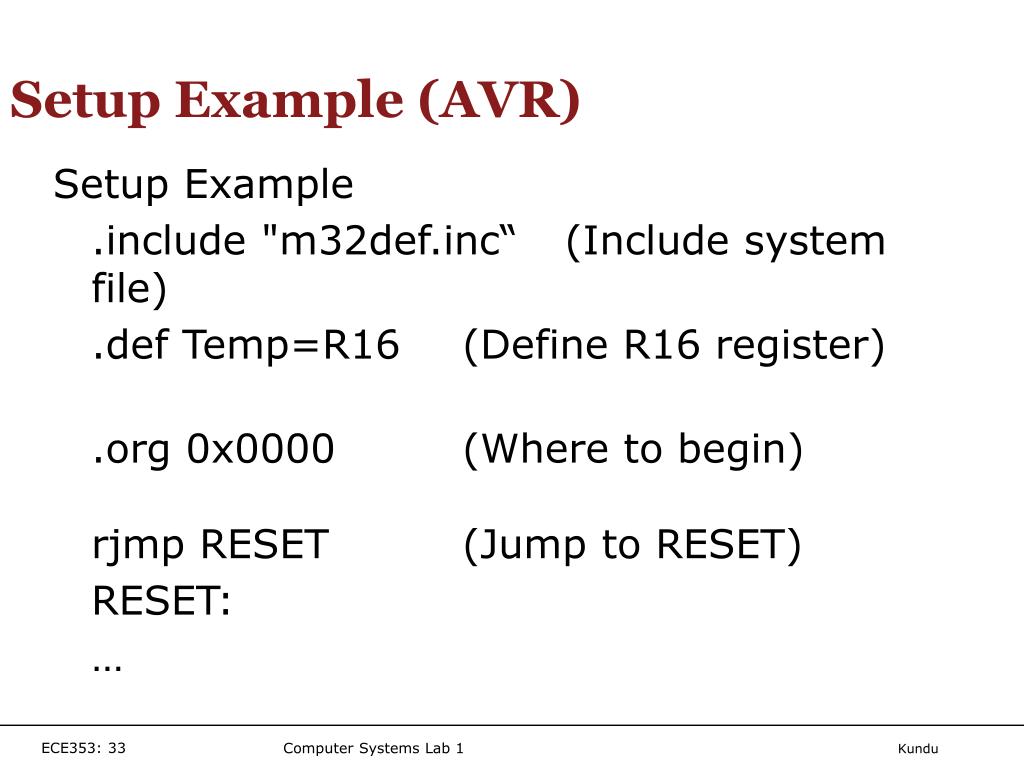 Setup Example (AVR)

Setup Example

.include "m32def.inc“ (Include system file)

.def Temp=R16 (Define R16 register)

.org 0x0000 (Where to begin)

rjmp RESET (Jump to RESET)

RESET:

…

ECE353: 33 Computer Systems Lab 1 Kundu